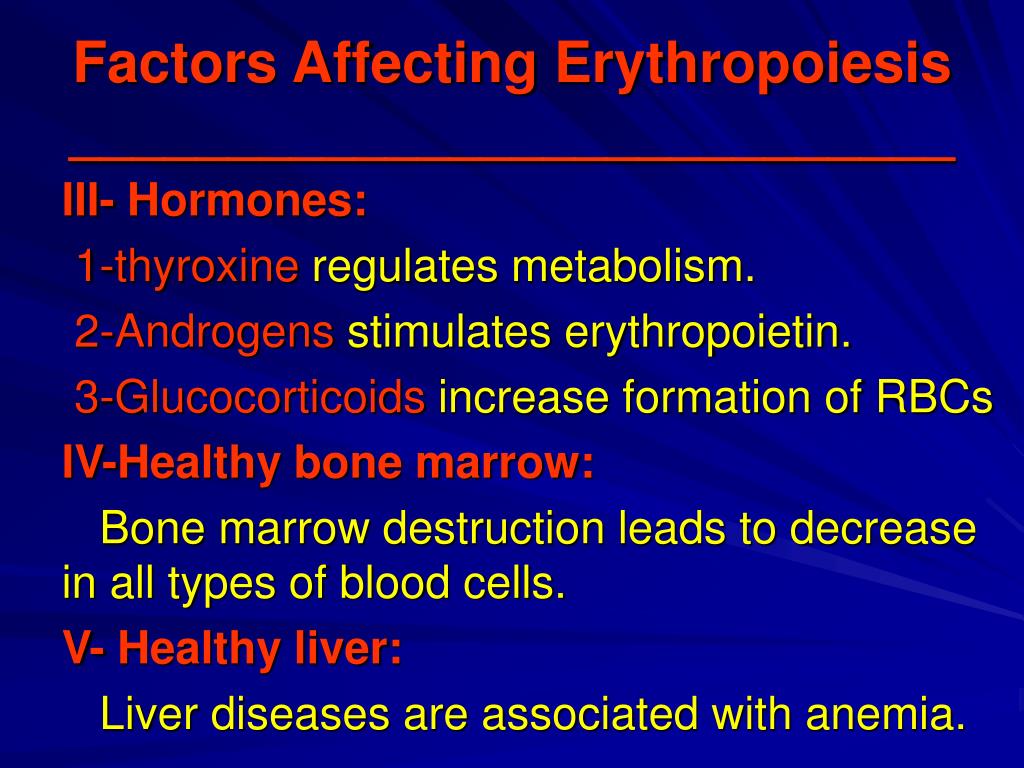 Factors Affecting Erythropoiesis

III- Hormones:

1-thyroxine regulates metabolism.

2-Androgens stimulates erythropoietin.

3-Glucocorticoids increase formation of RBCs

IV-Healthy bone marrow:

Bone marrow destruction leads to decrease in all types of blood cells.

V- Healthy liver:

Liver diseases are associated with anemia.